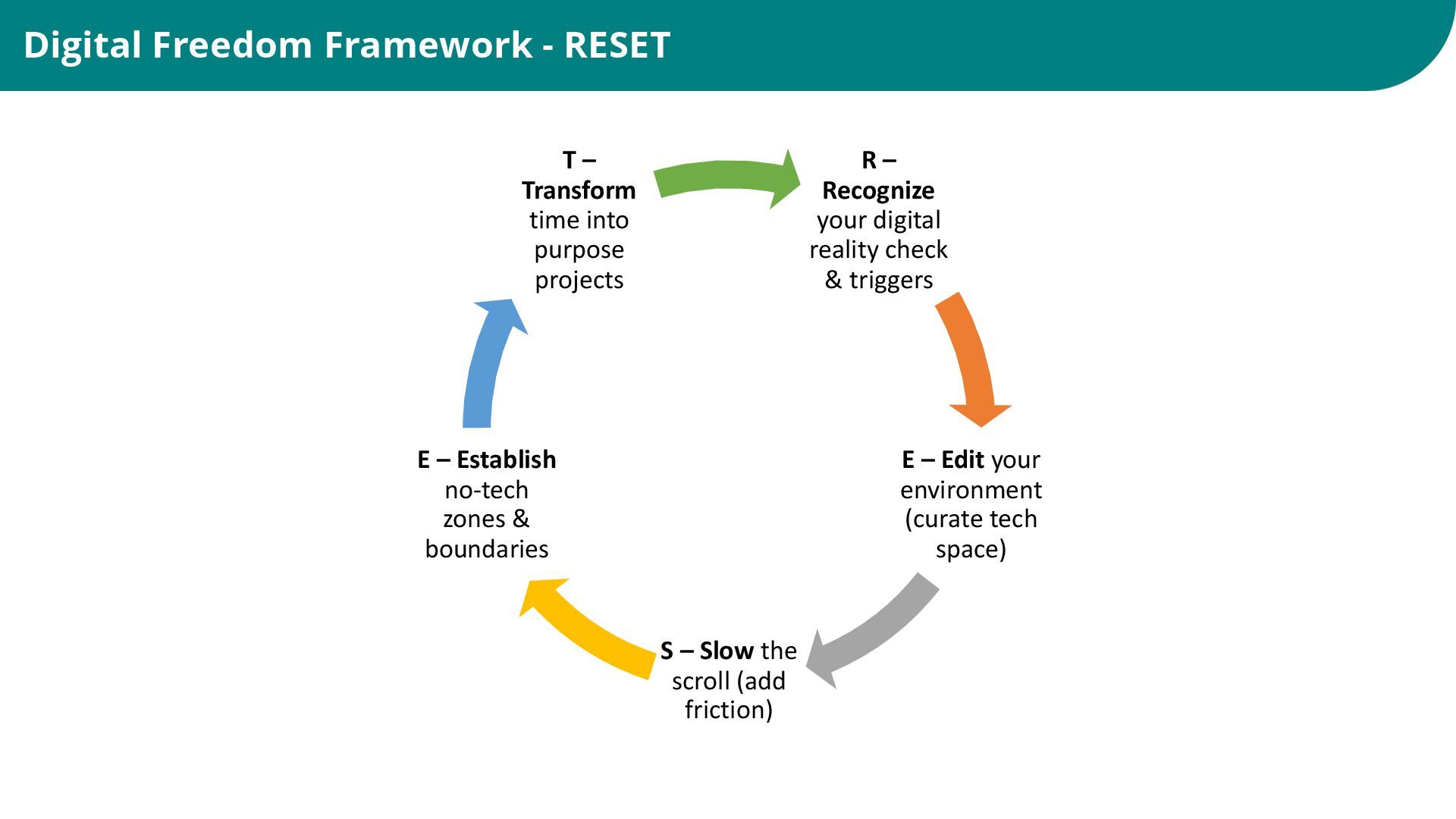 Digital Freedom Framework - RESET

R – Recognize your digital reality check & triggers

E – Edit your environment (curate tech space)

S – Slow the scroll (add friction)

E – Establish no-tech zones & boundaries

T – Transform time into purpose projects